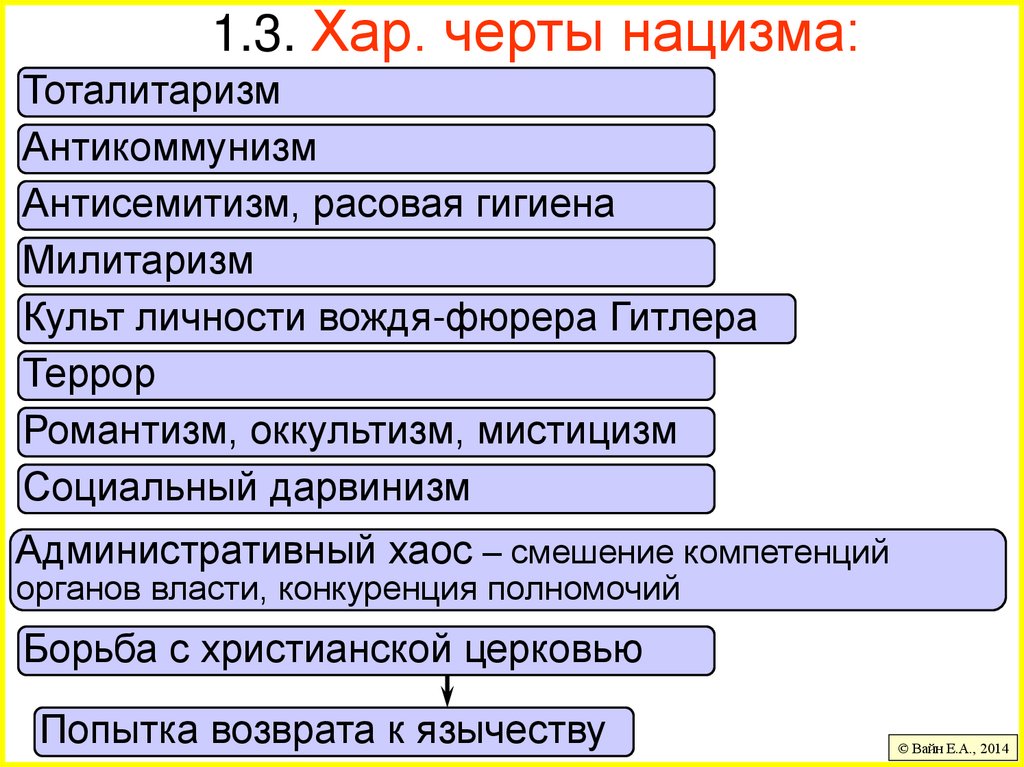 1.3. Хар. черты нацизма:

Тоталитаризм

Антикоммунизм

Антисемитизм, расовая гигиена

Милитаризм

Культ личности вождя-фюрера Гитлера

Террор

Романтизм, оккультизм, мистицизм

Социальный дарвинизм

Административный хаос – смешение компетенций органов власти, конкуренция полномочий

Борьба с христианской церковью

Попытка возврата к язычеству

© Вайн Е.А., 2014